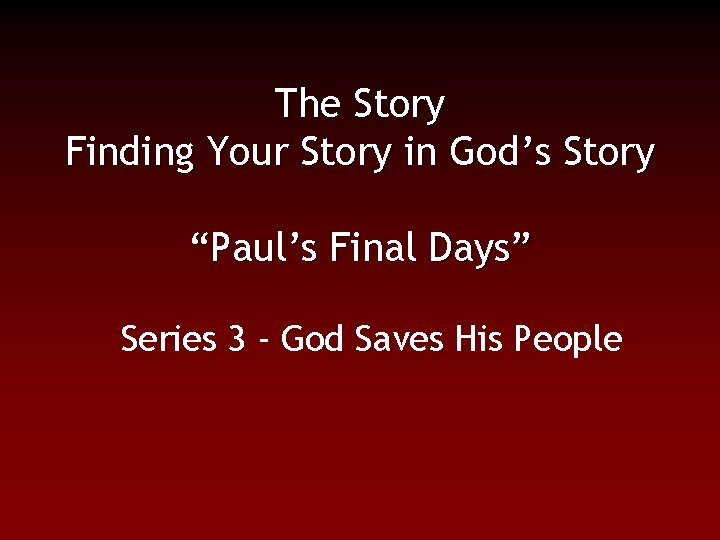 The Story
Finding Your Story in God’s Story

“Paul’s Final Days”

Series 3 - God Saves His People